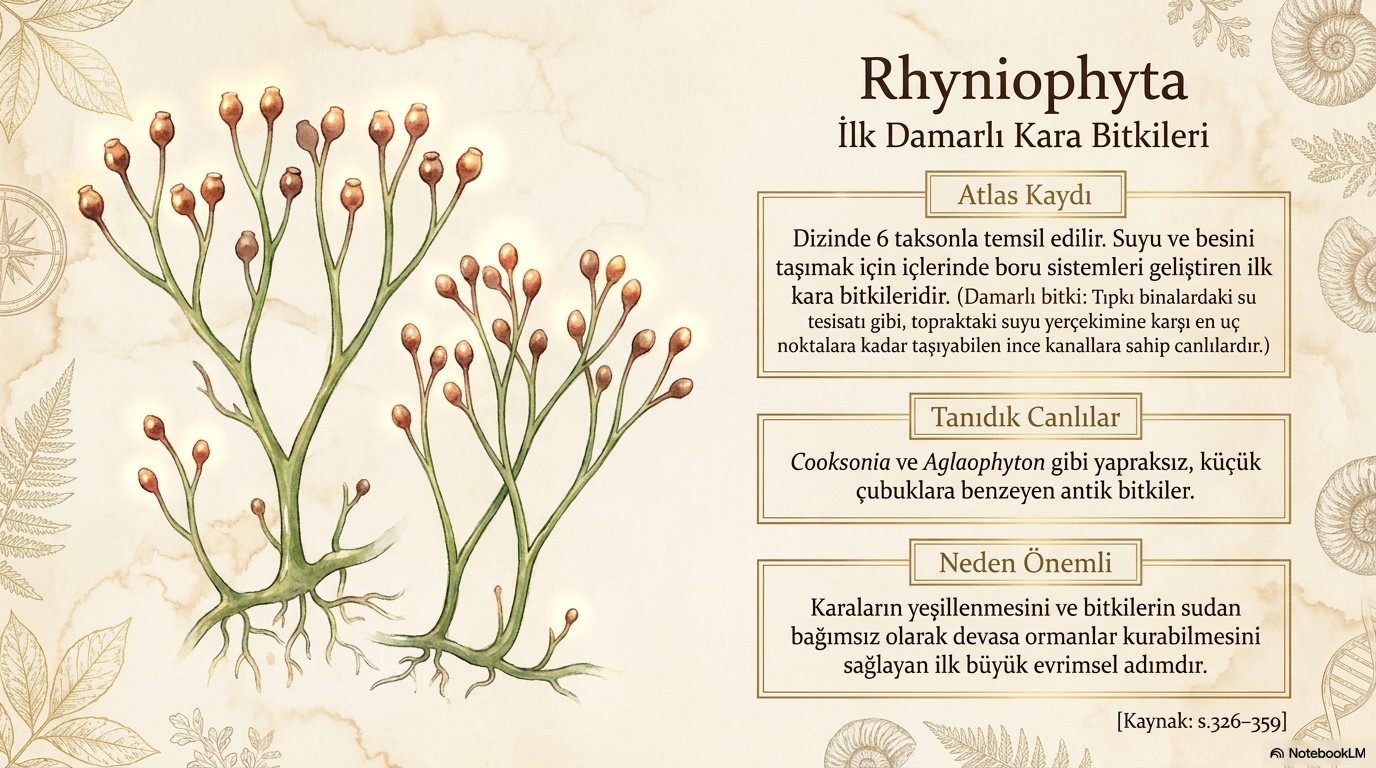 Rhyniophyta
İlk Damarlı Kara Bitkileri

Atlas Kaydı

Dizinde 6 taksonla temsil edilir. Suyu ve besini taşımak için içlerinde boru sistemleri geliştiren ilk kara bitkileridir. (Damarlı bitki: Tıpkı binalardaki su tesisatı gibi, topraktaki suyu yerçekimine karşı en uç noktalara kadar taşıyabilen ince kanallara sahip canlılardır.)

Tanıdık Canlılar

Cooksonia ve Aglaophyton gibi yapraksız, küçük çubuklara benzeyen antik bitkiler.

Neden Önemli

Karaların yeşillenmesini ve bitkilerin sudan bağımsız olarak devasa ormanlar kurabilmesini sağlayan ilk büyük evrimsel adımdır.

[Kaynak: s.326–359]

NotebookLM